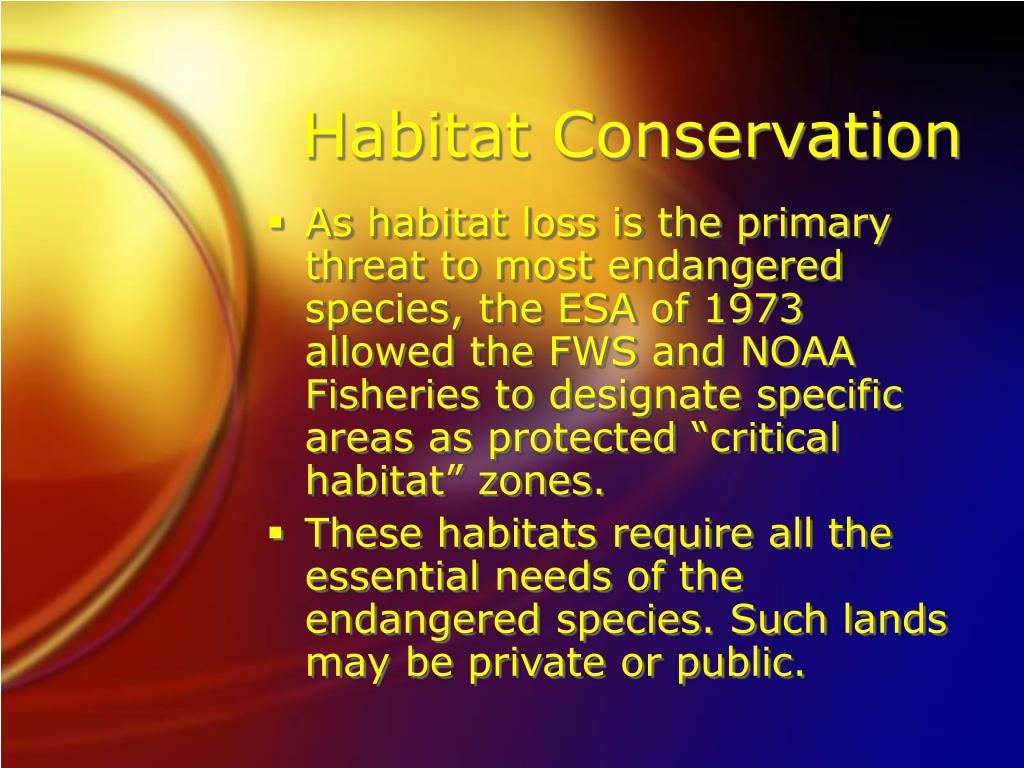 Habitat Conservation

▪ As habitat loss is the primary threat to most endangered species, the ESA of 1973 allowed the FWS and NOAA Fisheries to designate specific areas as protected “critical habitat” zones.

▪ These habitats require all the essential needs of the endangered species. Such lands may be private or public.